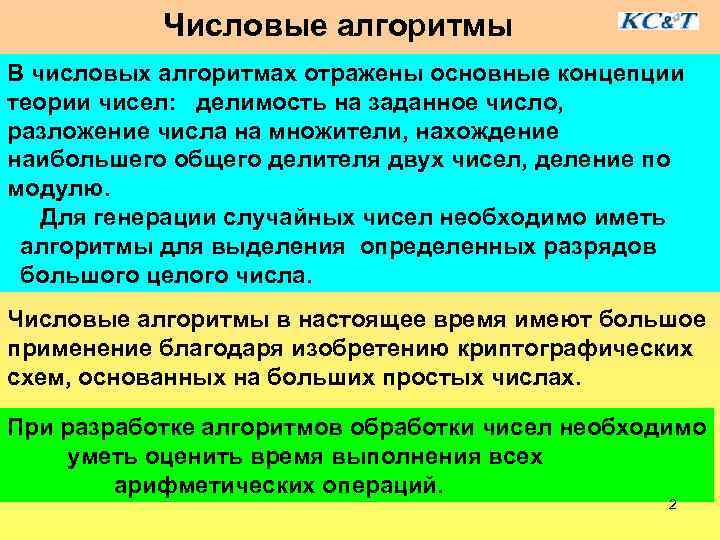 Числовые алгоритмы

KC&T

В числовых алгоритмах отражены основные концепции теории чисел: делимость на заданное число, разложение числа на множители, нахождение наибольшего общего делителя двух чисел, деление по модулю.

Для генерации случайных чисел необходимо иметь алгоритмы для выделения определенных разрядов большого целого числа.

Числовые алгоритмы в настоящее время имеют большое применение благодаря изобретению криптографических схем, основанных на больших простых числах.

При разработке алгоритмов обработки чисел необходимо уметь оценить время выполнения всех арифметических операций.

2